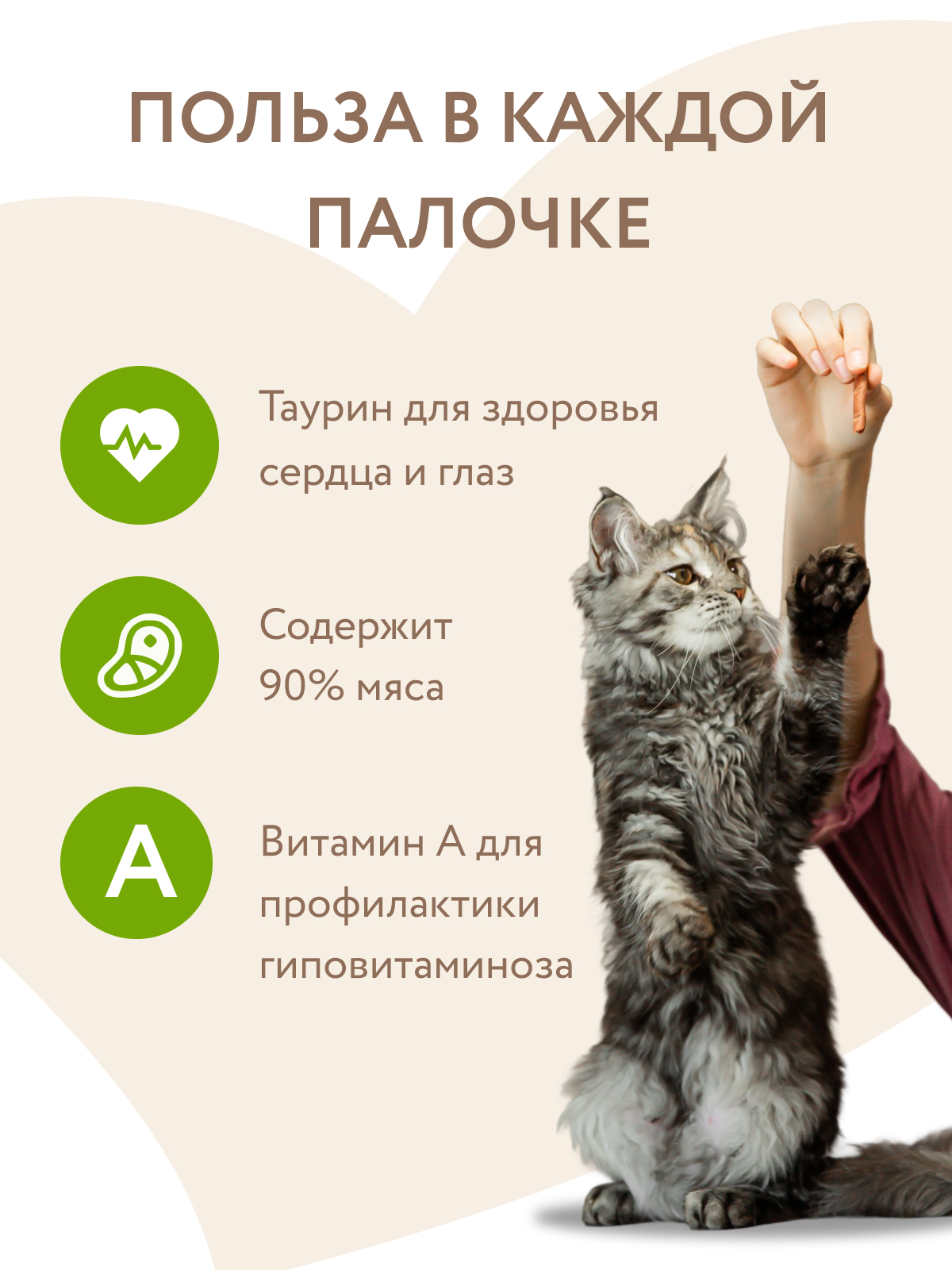 ПОЛЬЗА В КАЖДОЙ ПАЛОЧКЕ

Таурин для здоровья сердца и глаз

Содержит 90% мяса

A

Витамин А для профилактики гиповитаминоза